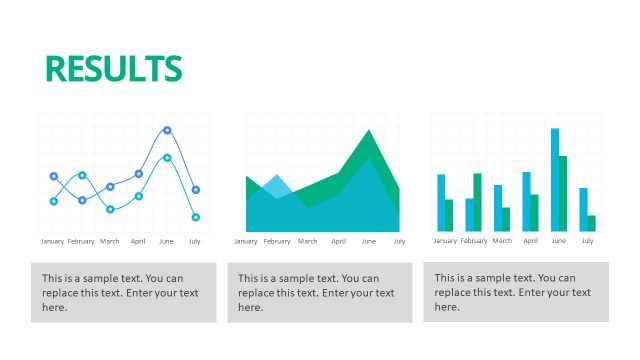 RESULTS

January February March April June July

January February March April June July

January February March April June July

This is a sample text. You can replace this text. Enter your text here.

This is a sample text. You can replace this text. Enter your text here.

This is a sample text. You can replace this text. Enter your text here.